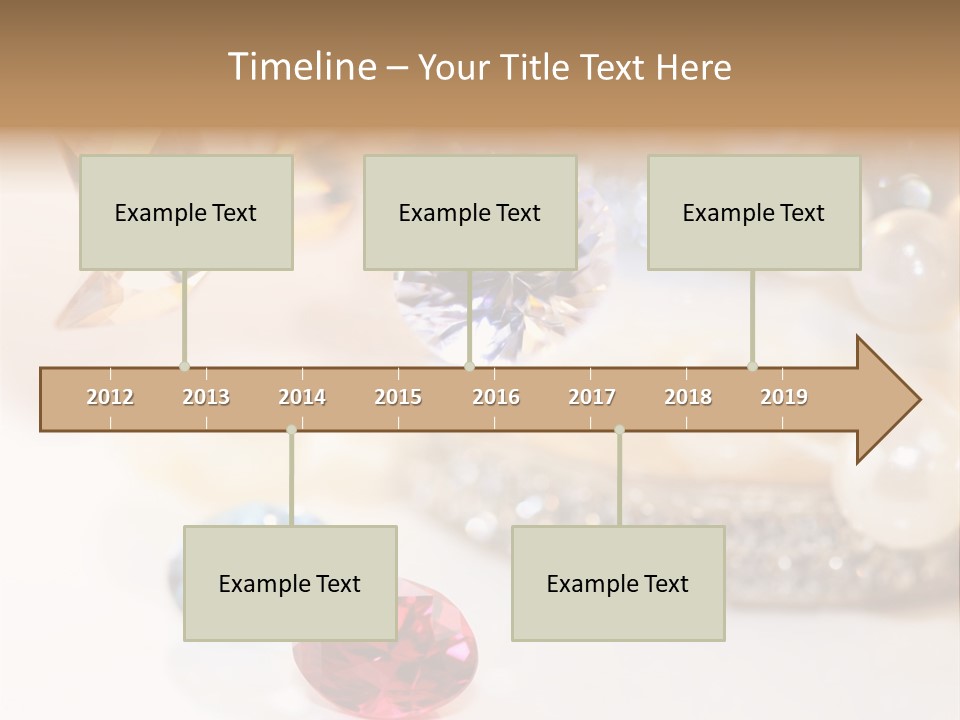 Timeline – Your Title Text Here

Example Text

Example Text

Example Text

2012 2013 2014 2015 2016 2017 2018 2019

Example Text

Example Text